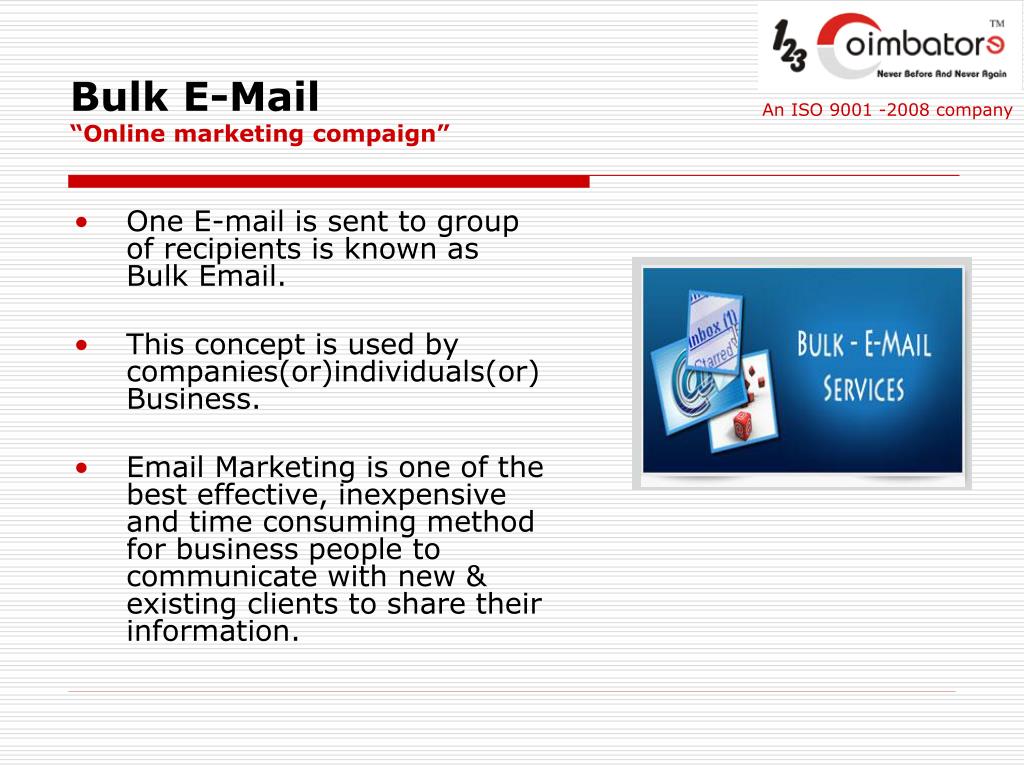 123 Coimbatore™
Never Before And Never Again
An ISO 9001 -2008 company

Bulk E-Mail
"Online marketing compaign"

• One E-mail is sent to group of recipients is known as Bulk Email.

• This concept is used by companies(or)individuals(or) Business.

• Email Marketing is one of the best effective, inexpensive and time consuming method for business people to communicate with new & existing clients to share their information.

inbox (1)
Starred
BULK - E-MAIL SERVICES